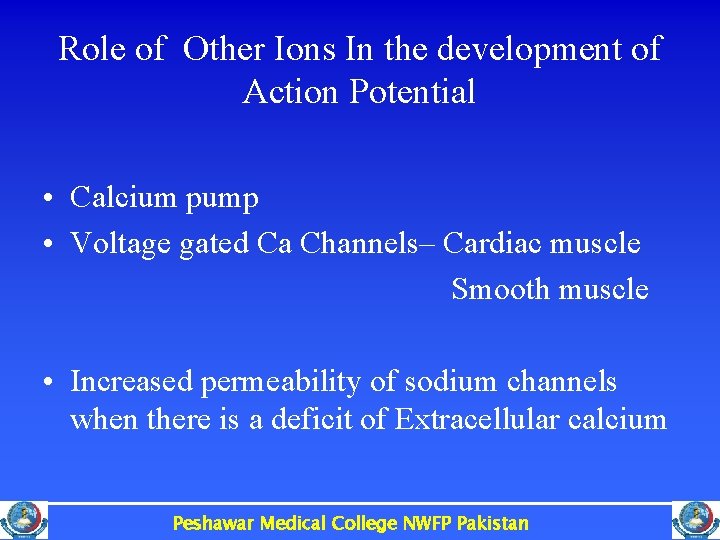 Role of Other Ions In the development of Action Potential

• Calcium pump
• Voltage gated Ca Channels– Cardiac muscle
Smooth muscle

• Increased permeability of sodium channels when there is a deficit of Extracellular calcium

Peshawar Medical College NWFP Pakistan